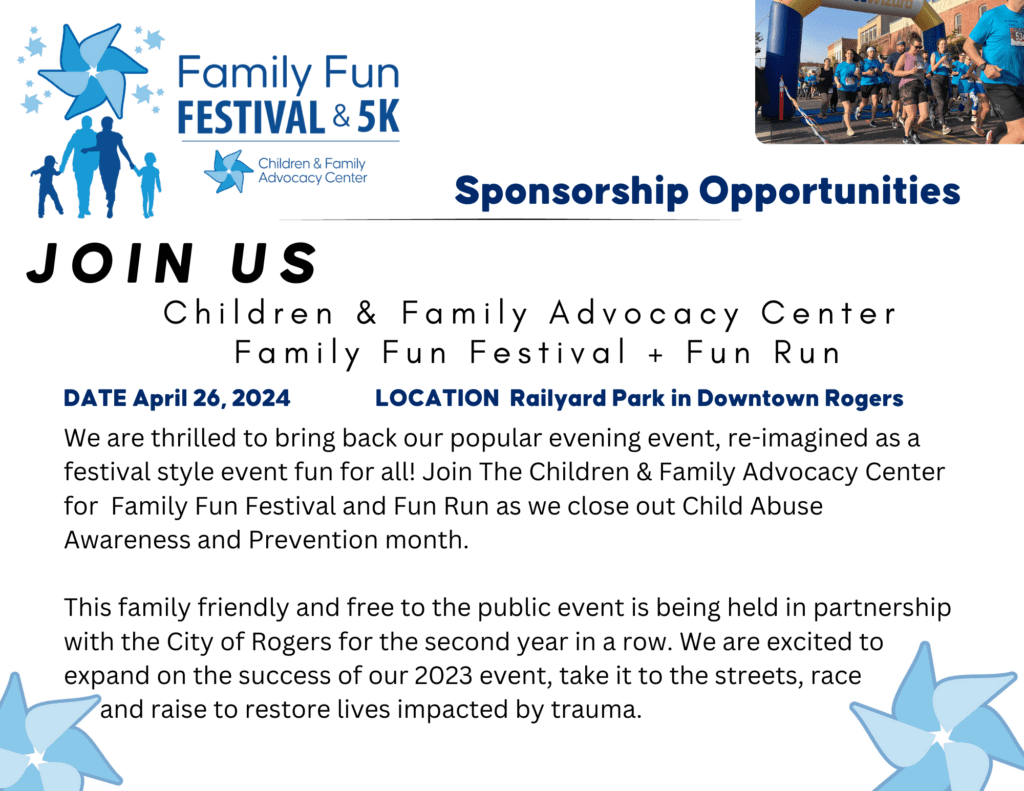 Family Fun FESTIVAL & 5K

Children & Family Advocacy Center

Sponsorship Opportunities

JOIN US

Children & Family Advocacy Center
Family Fun Festival + Fun Run

DATE April 26, 2024 LOCATION Railyard Park in Downtown Rogers

We are thrilled to bring back our popular evening event, re-imagined as a festival style event fun for all! Join The Children & Family Advocacy Center for Family Fun Festival and Fun Run as we close out Child Abuse Awareness and Prevention month.

This family friendly and free to the public event is being held in partnership with the City of Rogers for the second year in a row. We are excited to expand on the success of our 2023 event, take it to the streets, race and raise to restore lives impacted by trauma.